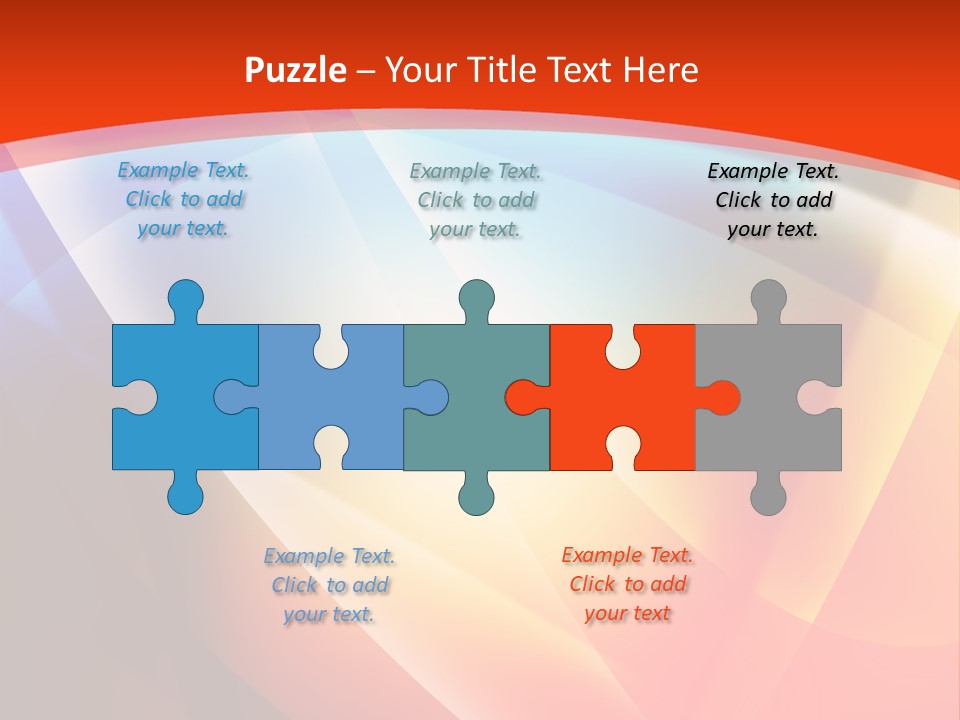 Puzzle – Your Title Text Here

Example Text. Click to add your text.

Example Text. Click to add your text.

Example Text. Click to add your text.

Example Text. Click to add your text.

Example Text. Click to add your text